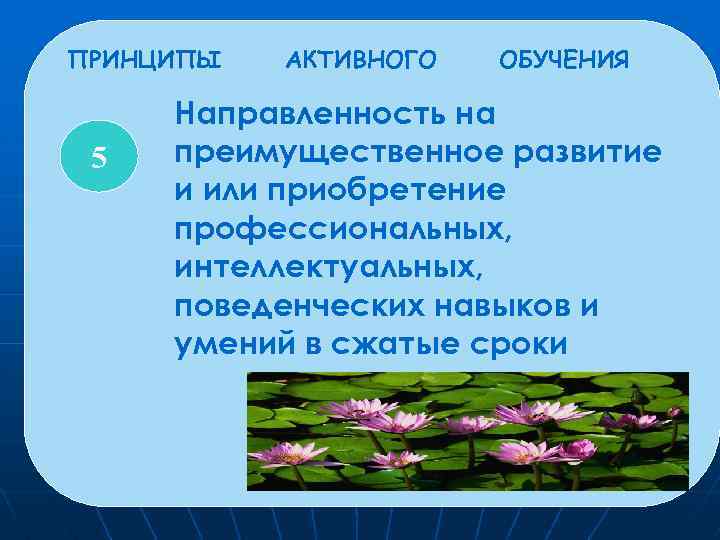 ПРИНЦИПЫ АКТИВНОГО ОБУЧЕНИЯ

5

Направленность на преимущественное развитие и или приобретение профессиональных, интеллектуальных, поведенческих навыков и умений в сжатые сроки